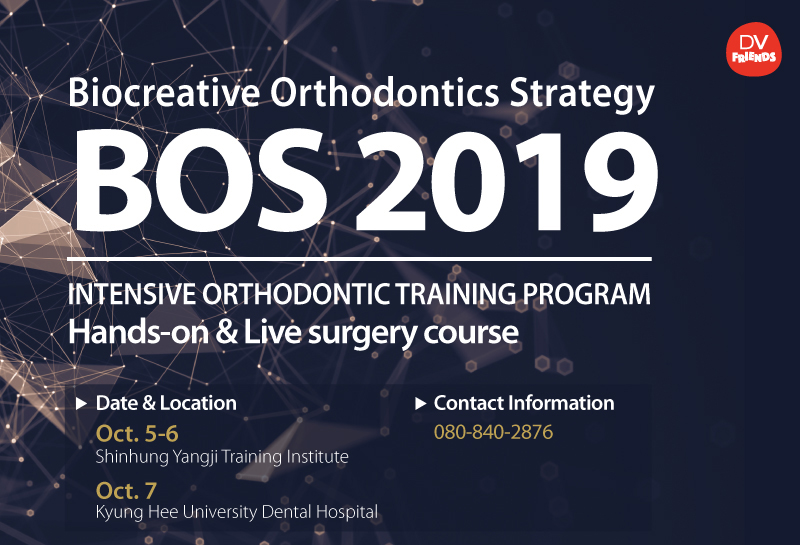 DV FRIENDS

Biocreative Orthodontics Strategy

BOS 2019

INTENSIVE ORTHODONTIC TRAINING PROGRAM
Hands-on & Live surgery course

▶ Date & Location
Oct. 5-6
Shinhung Yangji Training Institute
Oct. 7
Kyung Hee University Dental Hospital

▶ Contact Information
080-840-2876